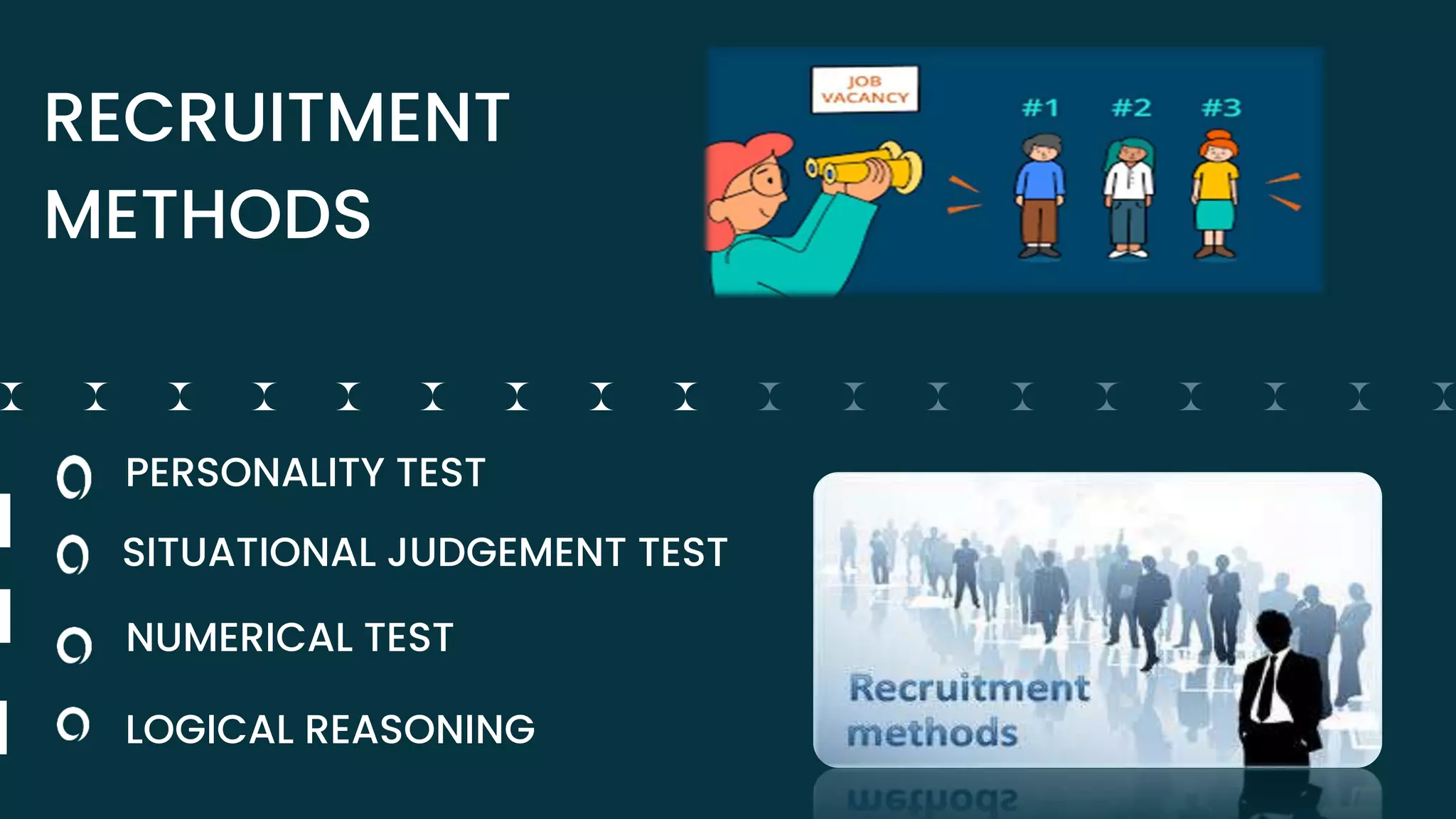 RECRUITMENT METHODS

JOB VACANCY

#1 #2 #3

PERSONALITY TEST

SITUATIONAL JUDGEMENT TEST

NUMERICAL TEST

LOGICAL REASONING

Recruitment methods